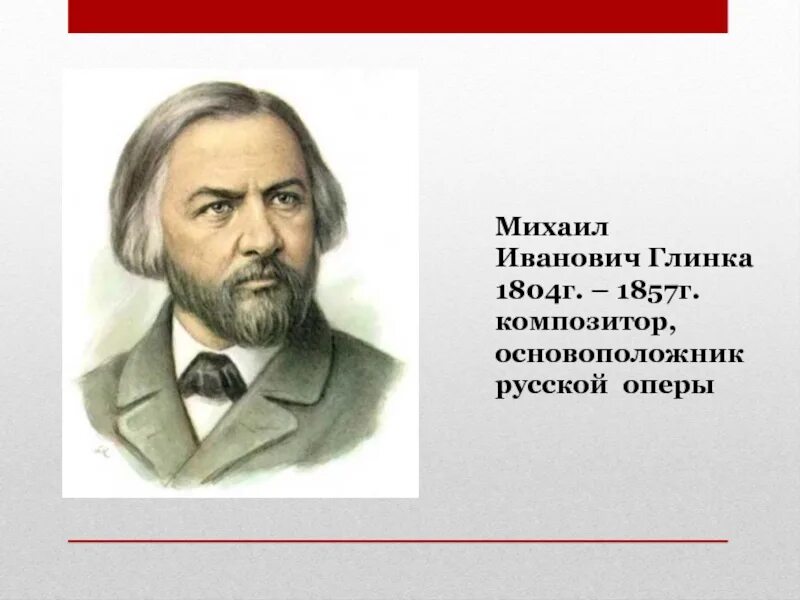 Михаил Иванович Глинка 1804г. – 1857г. композитор, основоположник русской оперы